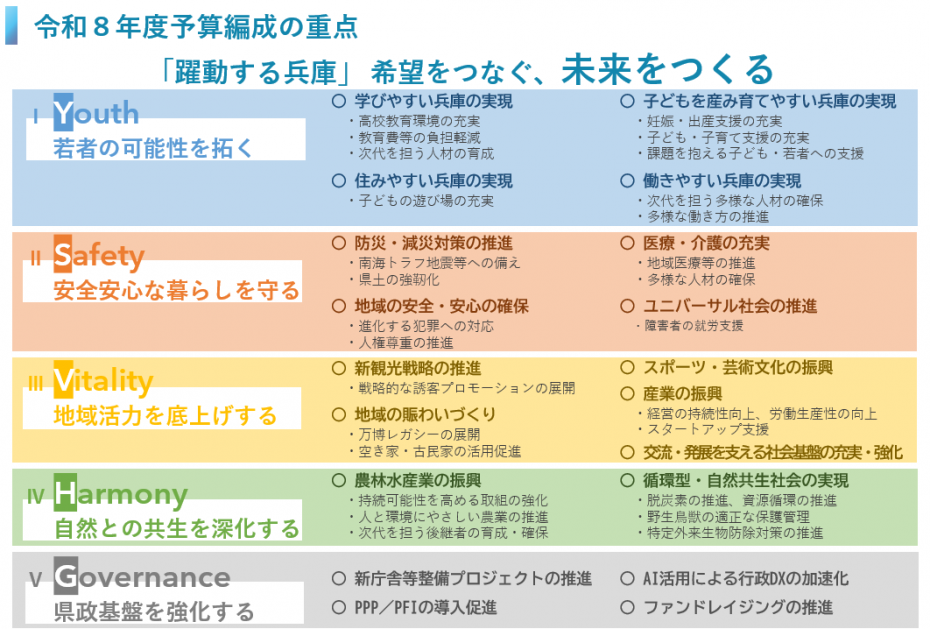 令和８年度予算編成の重点

「躍動する兵庫」 希望をつなぐ、未来をつくる

Ⅰ Youth
若者の可能性を拓く

○ 学びやすい兵庫の実現
・高校教育環境の充実
・教育費等の負担軽減
・次代を担う人材の育成

○ 住みやすい兵庫の実現
・子どもの遊び場の充実

○ 子どもを産み育てやすい兵庫の実現
・妊娠・出産支援の充実
・子ども・子育て支援の充実
・課題を抱える子ども・若者への支援

○ 働きやすい兵庫の実現
・次代を担う多様な人材の確保
・多様な働き方の推進

Ⅱ Safety
安全安心な暮らしを守る

○ 防災・減災対策の推進
・南海トラフ地震等への備え
・県土の強靭化

○ 地域の安全・安心の確保
・進化する犯罪への対応
・人権尊重の推進

○ 医療・介護の充実
・地域医療等の推進
・多様な人材の確保

○ ユニバーサル社会の推進
・障害者の就労支援

Ⅲ Vitality
地域活力を底上げする

○ 新観光戦略の推進
・戦略的な誘客プロモーションの展開

○ 地域の賑わいづくり
・万博レガシーの展開
・空き家・古民家の活用促進

○ スポーツ・芸術文化の振興

○ 産業の振興
・経営の持続性向上、労働生産性の向上
・スタートアップ支援

○ 交流・発展を支える社会基盤の充実・強化

Ⅳ Harmony
自然との共生を深化する

○ 農林水産業の振興
・持続可能性を高める取組の強化
・人と環境にやさしい農業の推進
・次代を担う後継者の育成・確保

○ 循環型・自然共生社会の実現
・脱炭素の推進、資源循環の推進
・野生鳥獣の適正な保護管理
・特定外来生物防除対策の推進

Ⅴ Governance
県政基盤を強化する

○ 新庁舎等整備プロジェクトの推進

○ PPP／PFIの導入促進

○ AI活用による行政DXの加速化

○ ファンドレイジングの推進